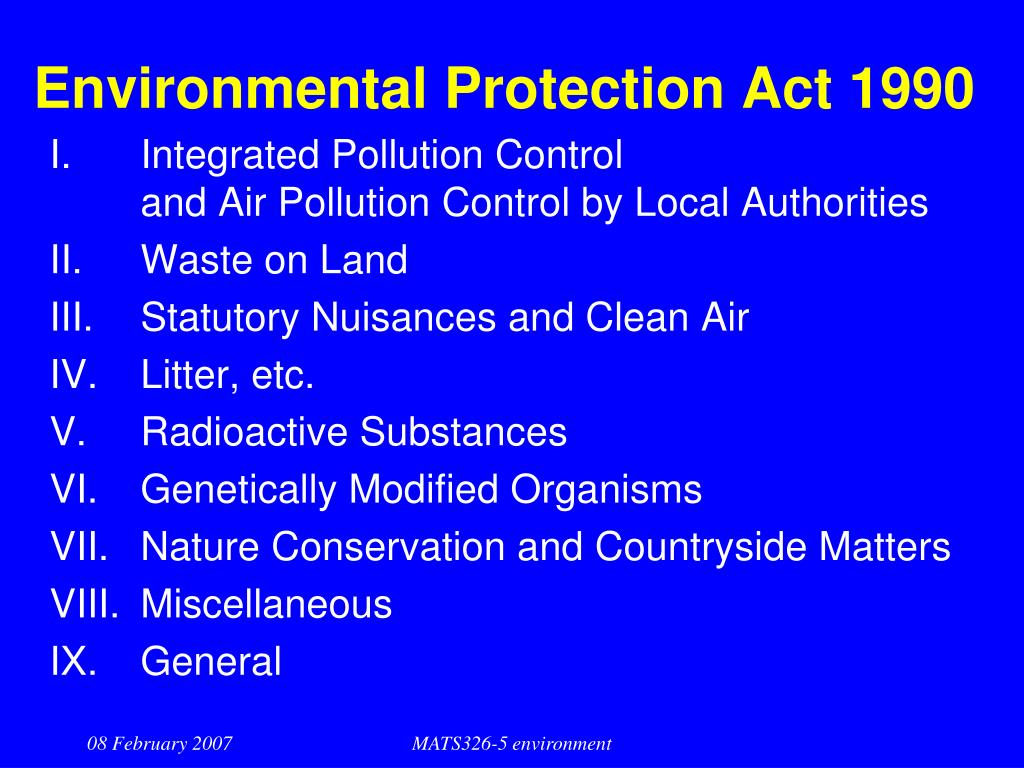 Environmental Protection Act 1990

I. Integrated Pollution Control and Air Pollution Control by Local Authorities
II. Waste on Land
III. Statutory Nuisances and Clean Air
IV. Litter, etc.
V. Radioactive Substances
VI. Genetically Modified Organisms
VII. Nature Conservation and Countryside Matters
VIII. Miscellaneous
IX. General

08 February 2007

MATS326-5 environment